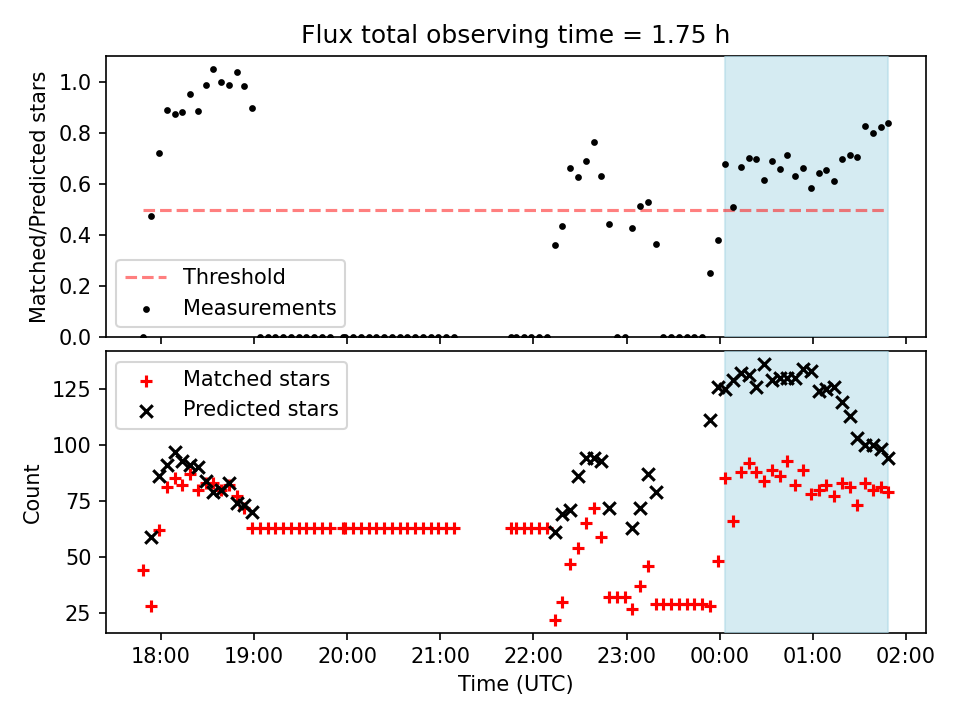 Flux total observing time = 1.75 h

Matched/Predicted stars

1.0
0.8
0.6
0.4
0.2
0.0

Threshold
Measurements

Matched stars
Predicted stars

Count

125
100
75
50
25

18:00 19:00 20:00 21:00 22:00 23:00 00:00 01:00 02:00

Time (UTC)